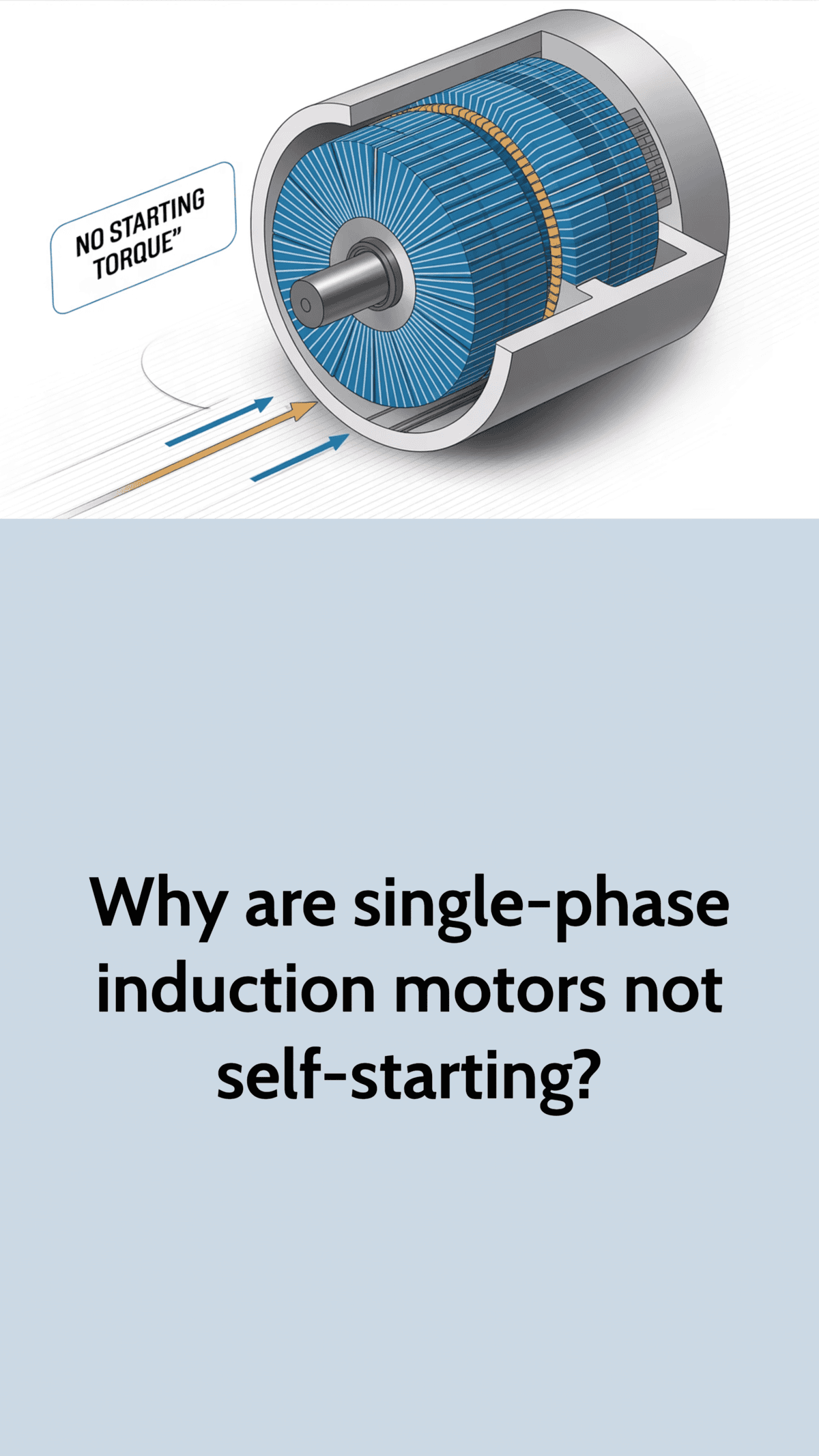 NO STARTING TORQUE"

Why are single-phase induction motors not self-starting?